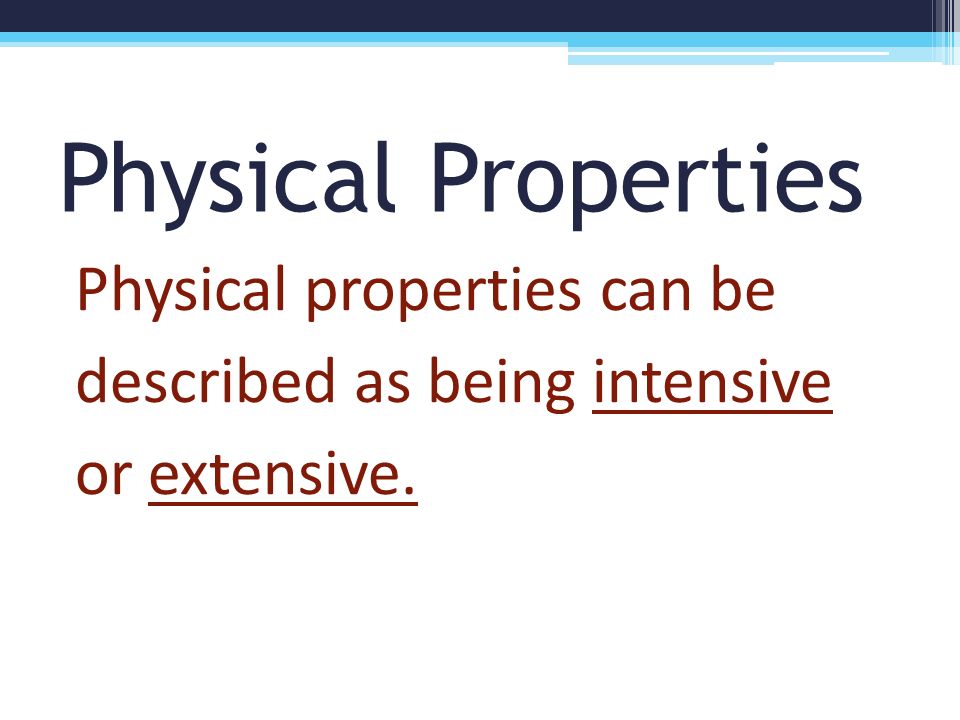 Physical Properties

Physical properties can be described as being intensive or extensive.